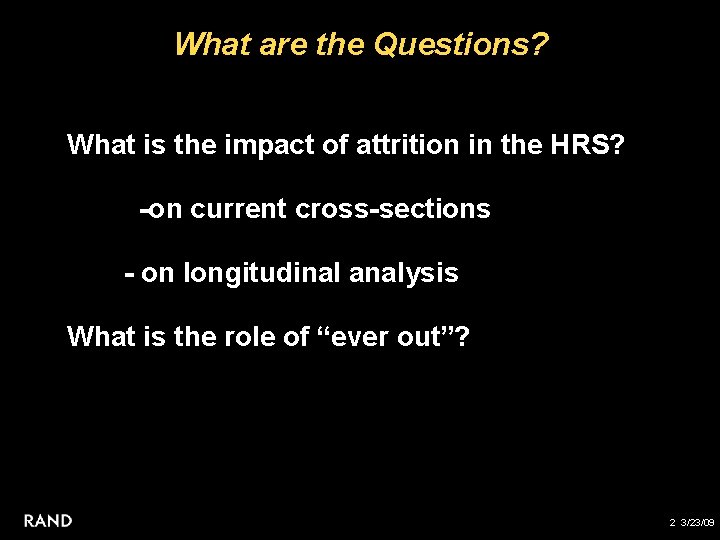 What are the Questions?

What is the impact of attrition in the HRS?

-on current cross-sections

- on longitudinal analysis

What is the role of “ever out”?

RAND

2 3/23/09